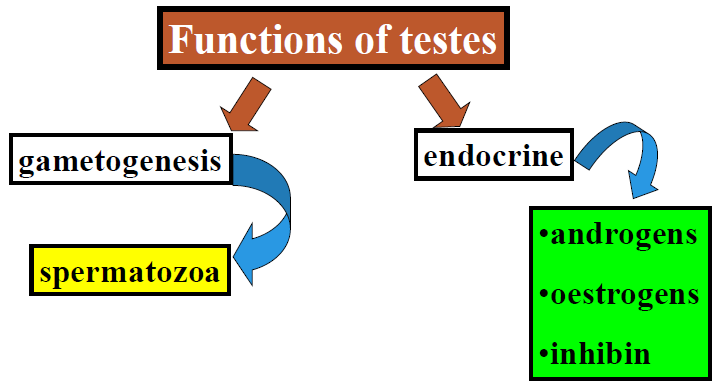 Functions of testes

gametogenesis

spermatozoa

endocrine

•androgens
•oestrogens
•inhibin